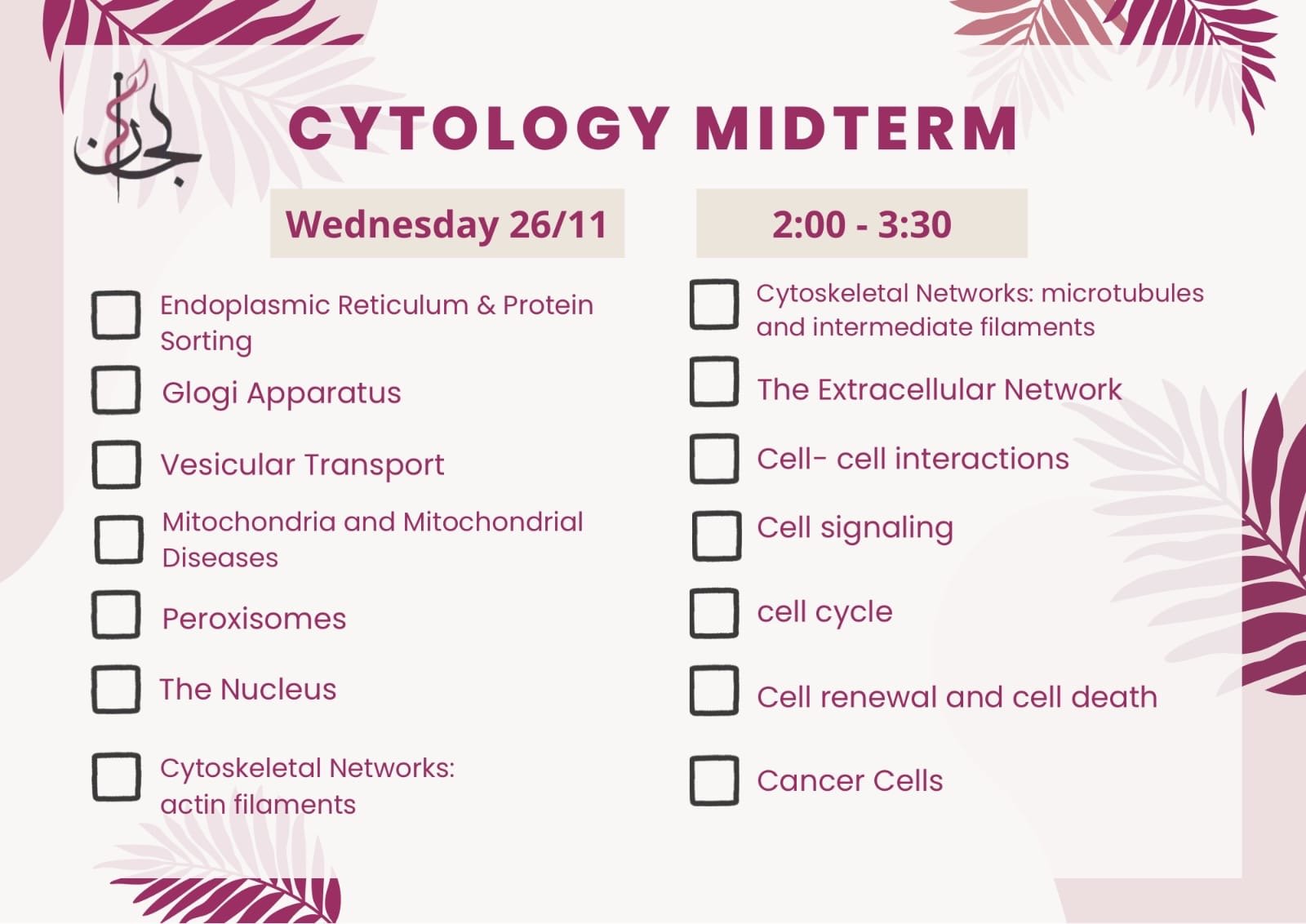 لجان

CYTOLOGY MIDTERM

Wednesday 26/11

2:00 - 3:30

Endoplasmic Reticulum & Protein Sorting

Glogi Apparatus

Vesicular Transport

Mitochondria and Mitochondrial Diseases

Peroxisomes

The Nucleus

Cytoskeletal Networks: actin filaments

Cytoskeletal Networks: microtubules and intermediate filaments

The Extracellular Network

Cell- cell interactions

Cell signaling

cell cycle

Cell renewal and cell death

Cancer Cells